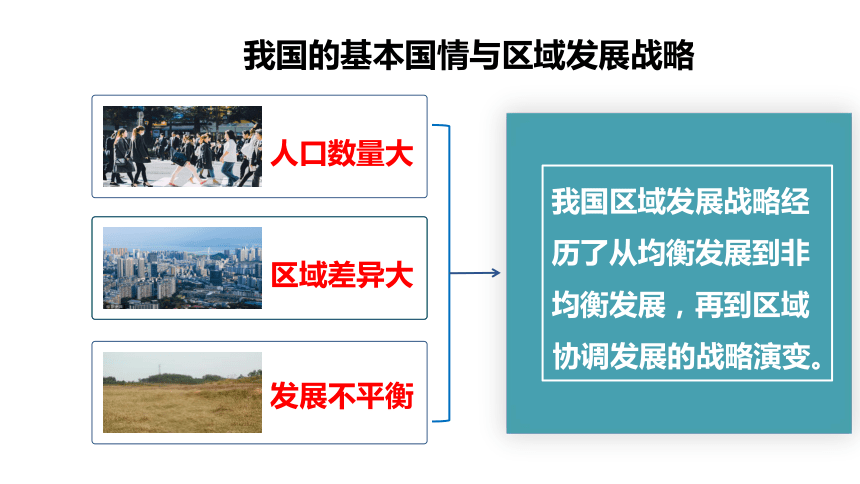 我国的基本国情与区域发展战略

人口数量大

区域差异大

发展不平衡

我国区域发展战略经历了从均衡发展到非均衡发展，再到区域协调发展的战略演变。